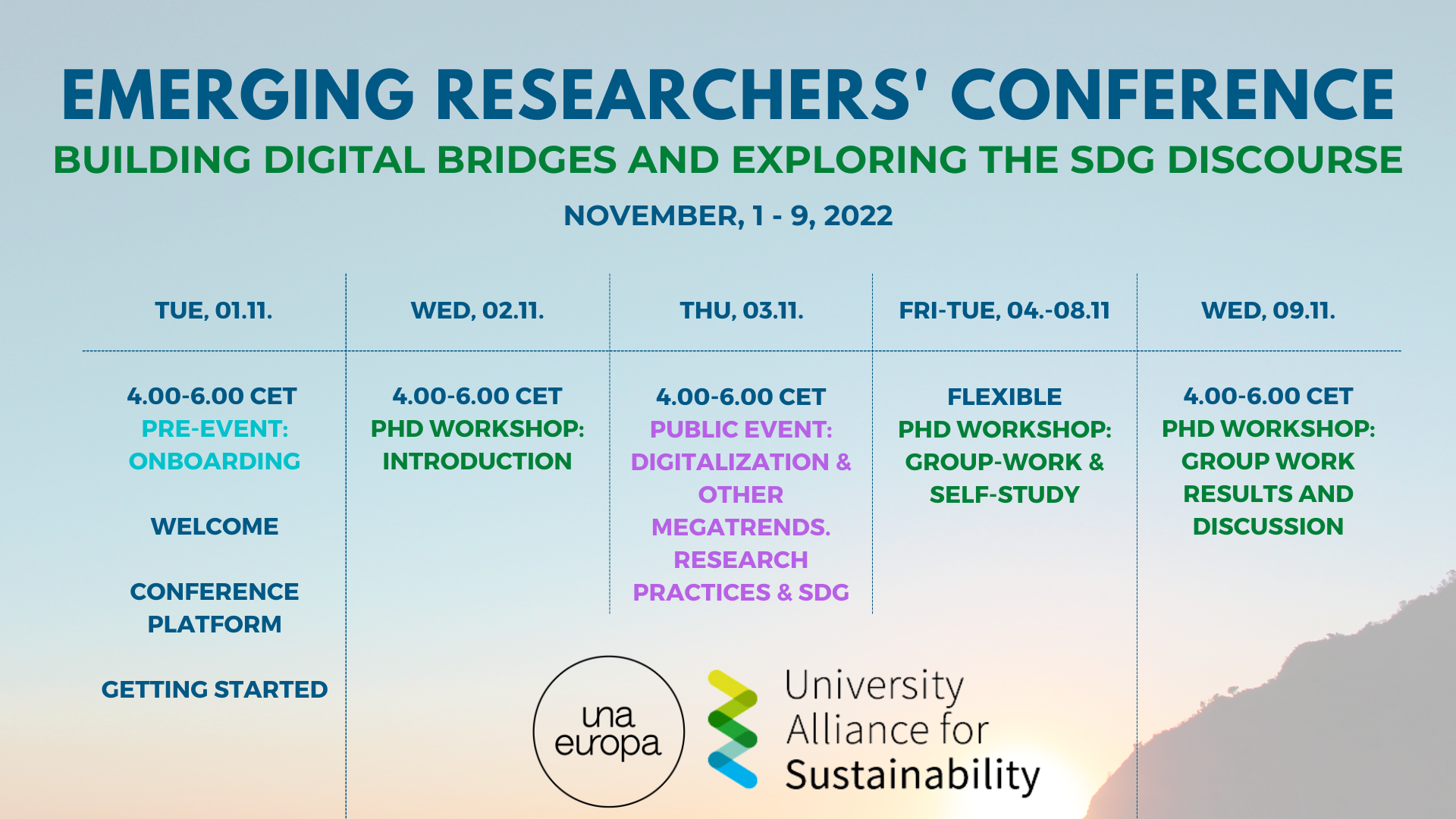 EMERGING RESEARCHERS' CONFERENCE
BUILDING DIGITAL BRIDGES AND EXPLORING THE SDG DISCOURSE

NOVEMBER, 1 - 9, 2022

| TUE, 01.11. | WED, 02.11. | THU, 03.11. | FRI-TUE, 04.-08.11 | WED, 09.11. |
|---|---|---|---|---|
| 4.00-6.00 CET PRE-EVENT: ONBOARDING WELCOME CONFERENCE PLATFORM GETTING STARTED | 4.00-6.00 CET PHD WORKSHOP: INTRODUCTION | 4.00-6.00 CET PUBLIC EVENT: DIGITALIZATION & OTHER MEGATRENDS. RESEARCH PRACTICES & SDG | FLEXIBLE PHD WORKSHOP: GROUP-WORK & SELF-STUDY | 4.00-6.00 CET PHD WORKSHOP: GROUP WORK RESULTS AND DISCUSSION |

una europa

University Alliance for Sustainability